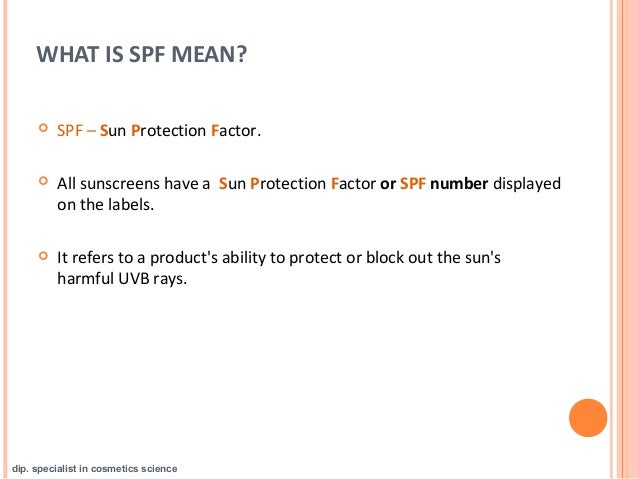 WHAT IS SPF MEAN?

SPF – Sun Protection Factor.

All sunscreens have a Sun Protection Factor or SPF number displayed on the labels.

It refers to a product's ability to protect or block out the sun's harmful UVB rays.

dip. specialist in cosmetics science